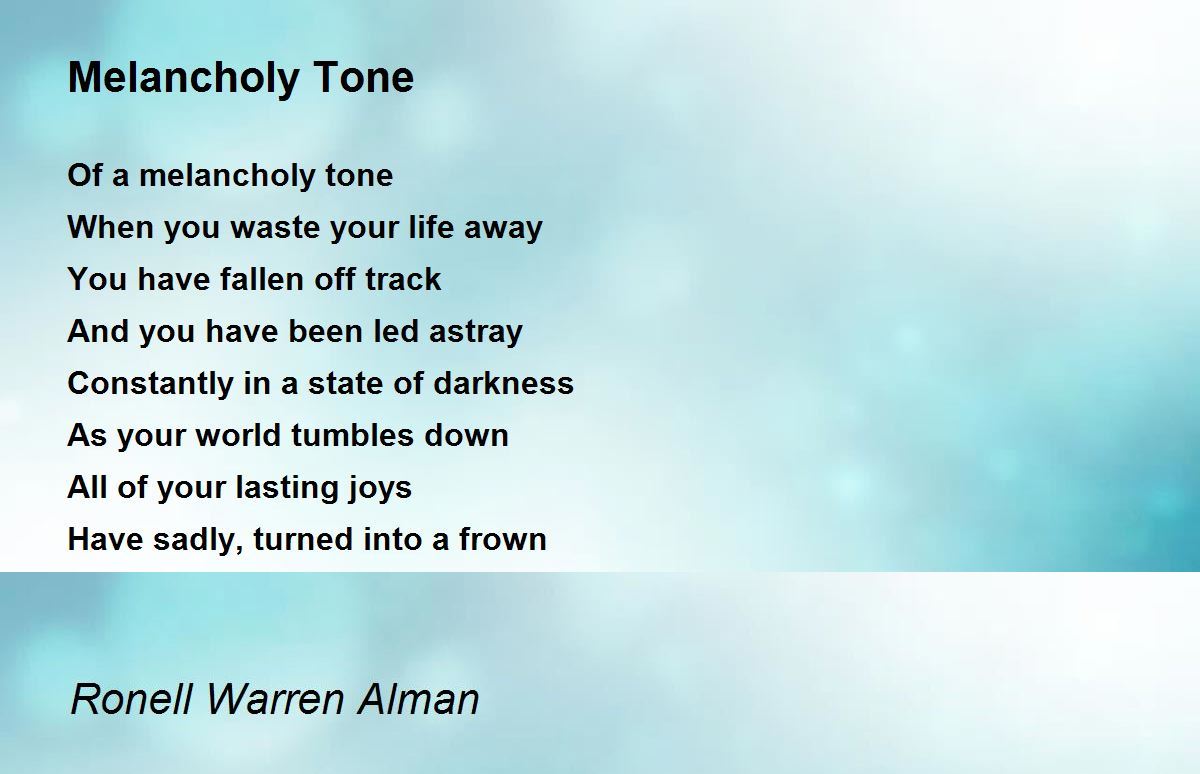 Melancholy Tone

Of a melancholy tone
When you waste your life away
You have fallen off track
And you have been led astray
Constantly in a state of darkness
As your world tumbles down
All of your lasting joys
Have sadly, turned into a frown

Ronell Warren Alman